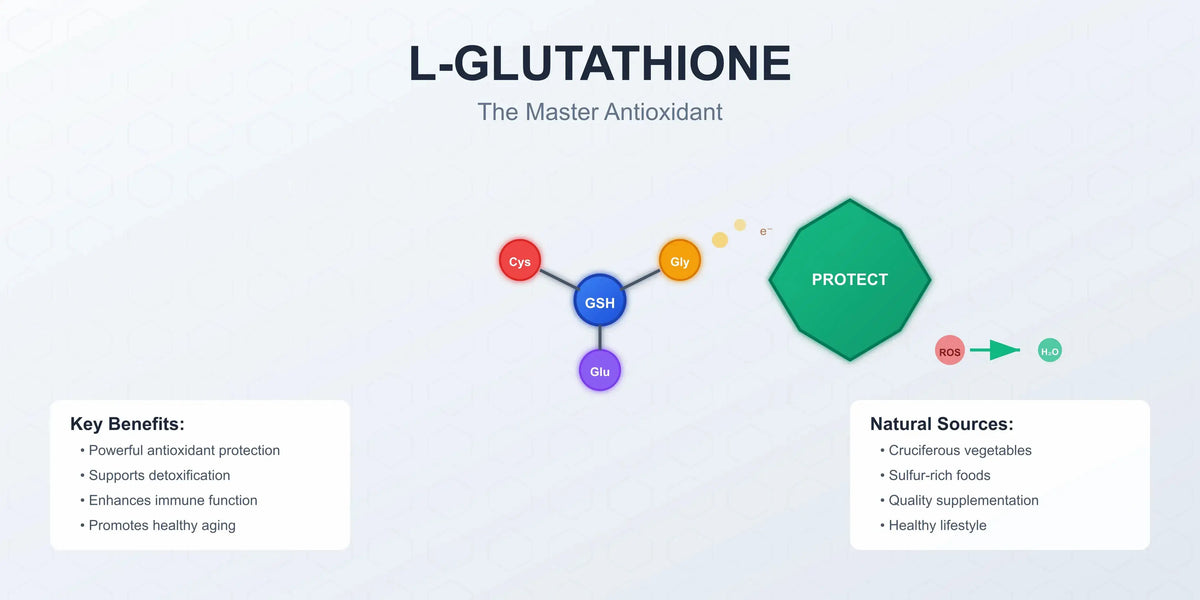 L-GLUTATHIONE

The Master Antioxidant

Cys

Gly

GSH

Glu

$e^-$

PROTECT

ROS

$H_2O$

Key Benefits:

• Powerful antioxidant protection
• Supports detoxification
• Enhances immune function
• Promotes healthy aging

Natural Sources:

• Cruciferous vegetables
• Sulfur-rich foods
• Quality supplementation
• Healthy lifestyle